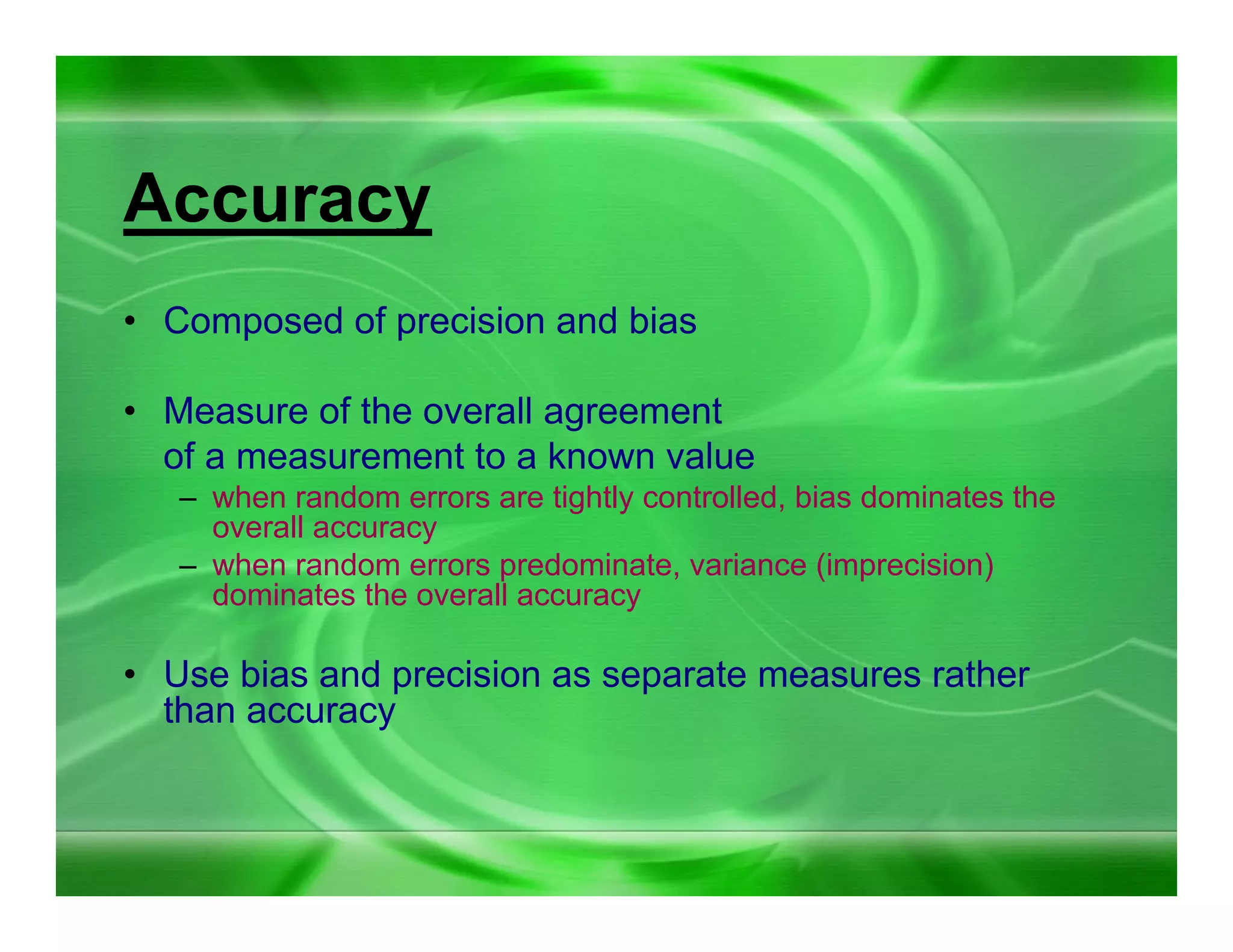 Accuracy

• Composed of precision and bias

• Measure of the overall agreement of a measurement to a known value
– when random errors are tightly controlled, bias dominates the overall accuracy
– when random errors predominate, variance (imprecision) dominates the overall accuracy

• Use bias and precision as separate measures rather than accuracy